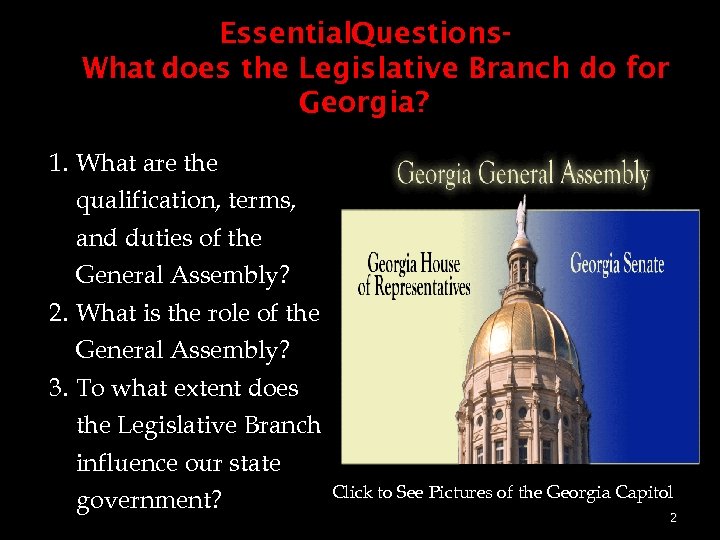 EssentialQuestions-
What does the Legislative Branch do for Georgia?

1. What are the qualification, terms, and duties of the General Assembly?
2. What is the role of the General Assembly?
3. To what extent does the Legislative Branch influence our state government?

Georgia General Assembly

Georgia House of Representatives

Georgia Senate

Click to See Pictures of the Georgia Capitol

2